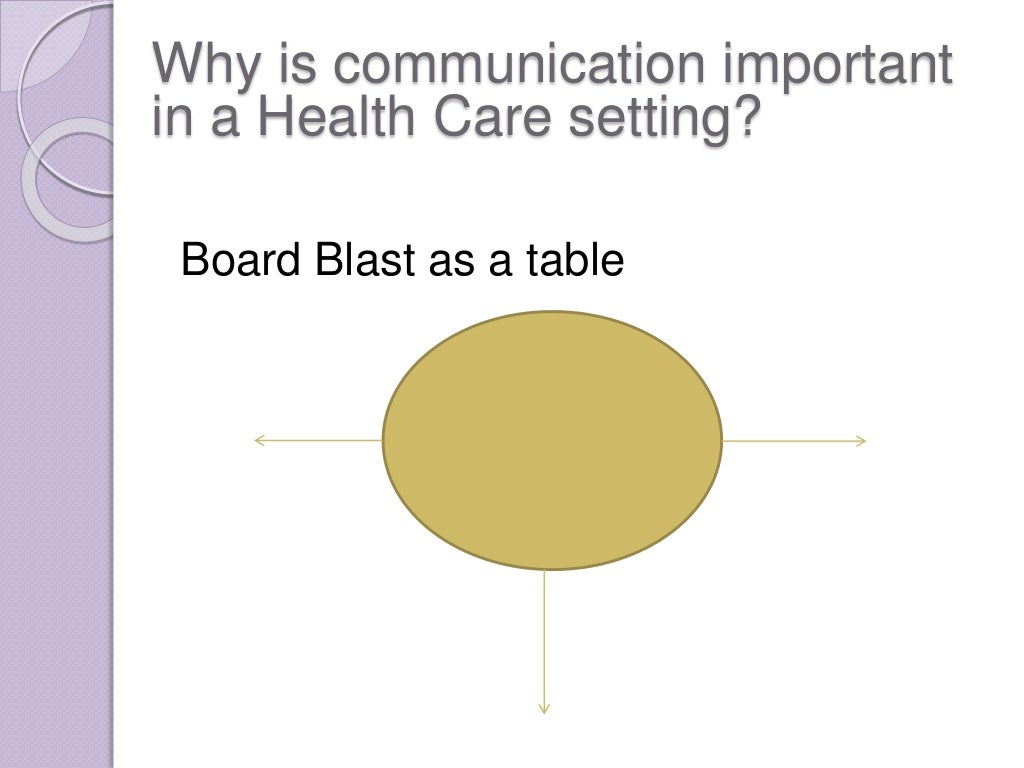 Why is communication important in a Health Care setting?

Board Blast as a table